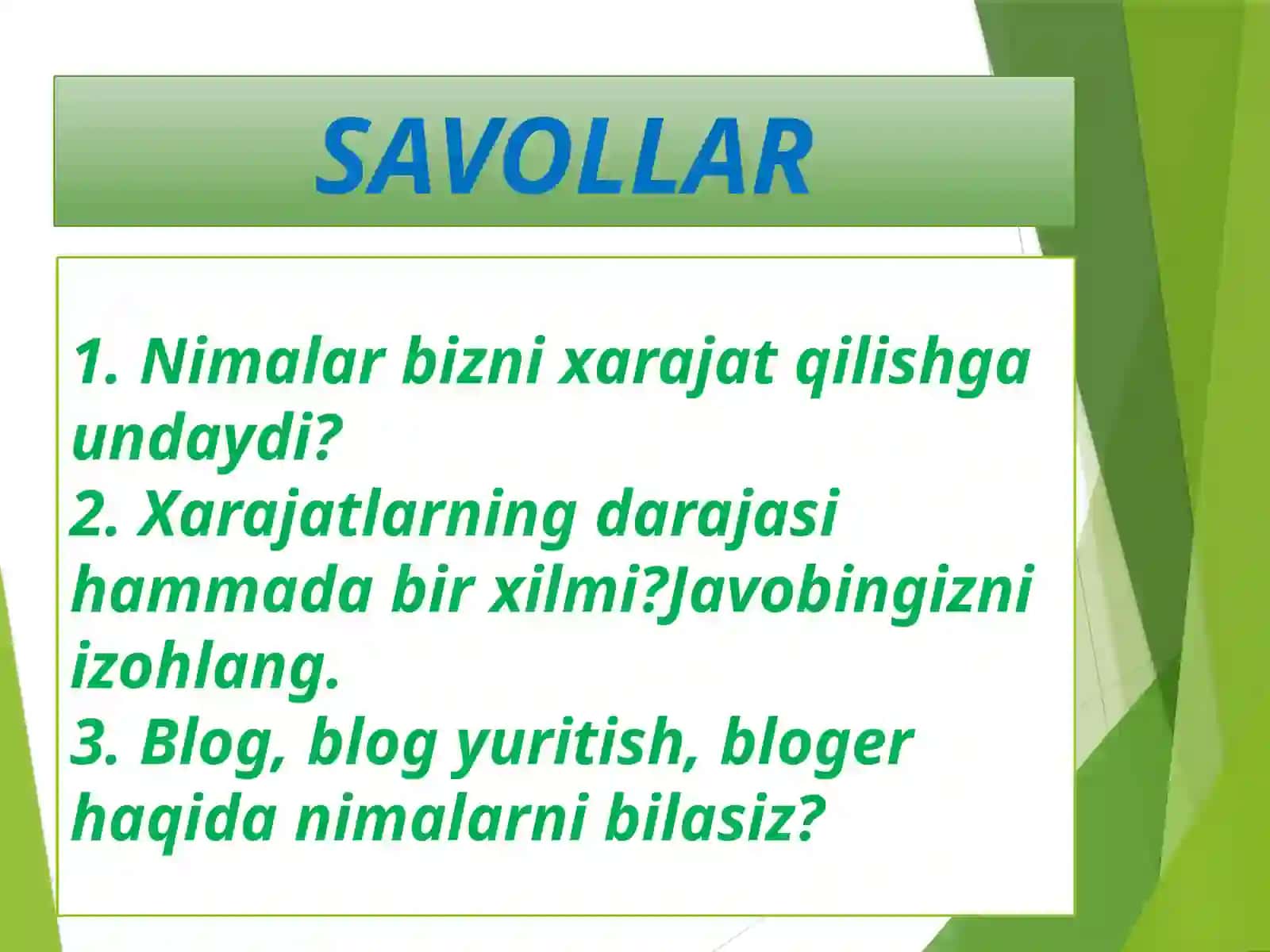 SAVOLLAR

1. Nimalar bizni xarajat qilishga undaydi?
2. Xarajatlarning darajasi hammada bir xilmi?Javobingizni izohlang.
3. Blog, blog yuritish, bloger haqida nimalarni bilasiz?